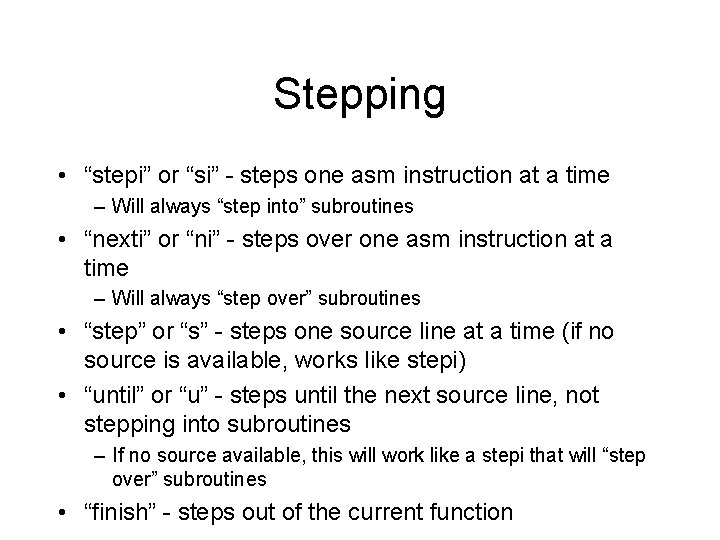 Stepping

• “stepi” or “si” - steps one asm instruction at a time
  – Will always “step into” subroutines
• “nexti” or “ni” - steps over one asm instruction at a time
  – Will always “step over” subroutines
• “step” or “s” - steps one source line at a time (if no source is available, works like stepi)
• “until” or “u” - steps until the next source line, not stepping into subroutines
  – If no source available, this will work like a stepi that will “step over” subroutines
• “finish” - steps out of the current function